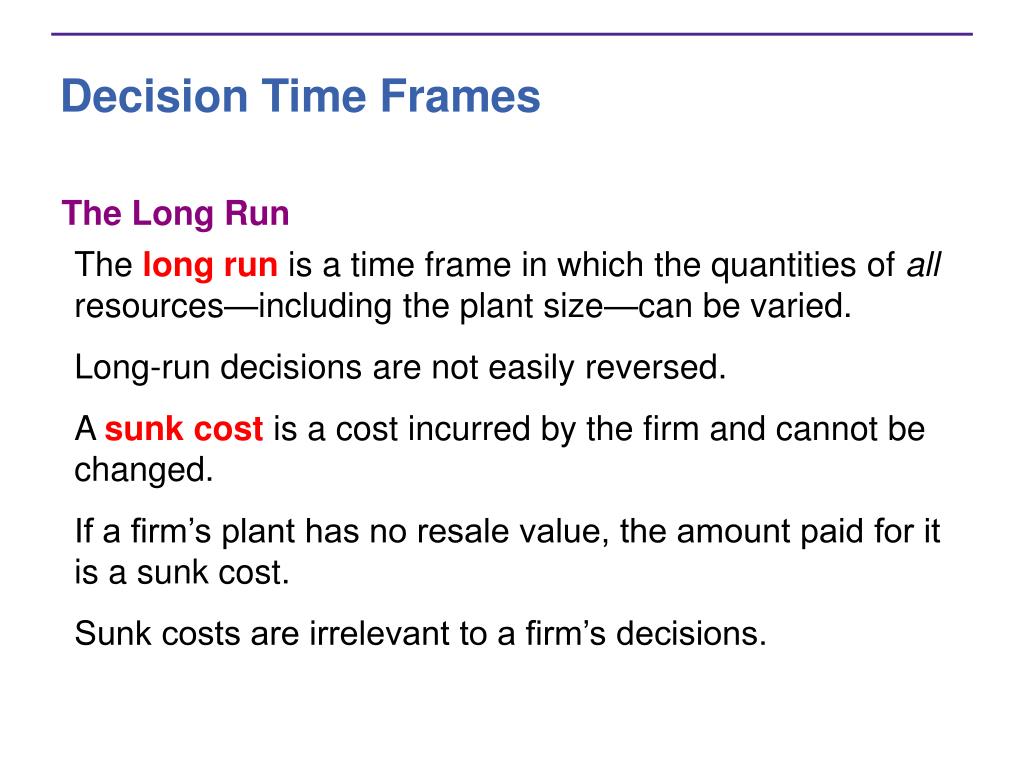 Decision Time Frames

The Long Run

The long run is a time frame in which the quantities of all resources—including the plant size—can be varied.

Long-run decisions are not easily reversed.

A sunk cost is a cost incurred by the firm and cannot be changed.

If a firm’s plant has no resale value, the amount paid for it is a sunk cost.

Sunk costs are irrelevant to a firm’s decisions.